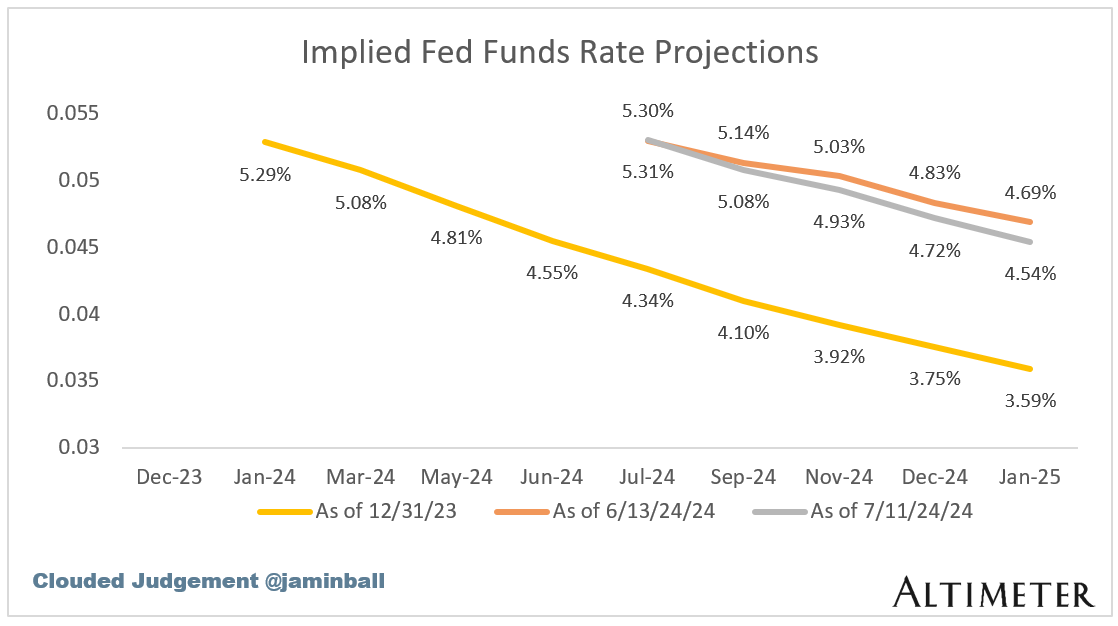 Implied Fed Funds Rate Projections

0.055
0.05
0.045
0.04
0.035
0.03

5.29%
5.08%
4.81%
4.55%
4.34%
4.10%
3.92%
3.75%
3.59%

5.30%
5.14%
5.03%
4.83%
4.69%

5.31%
5.08%
4.93%
4.72%
4.54%

Dec-23 Jan-24 Mar-24 May-24 Jun-24 Jul-24 Sep-24 Nov-24 Dec-24 Jan-25

As of 12/31/23
As of 6/13/24/24
As of 7/11/24/24

Clouded Judgement @jaminball

ALTIMETER